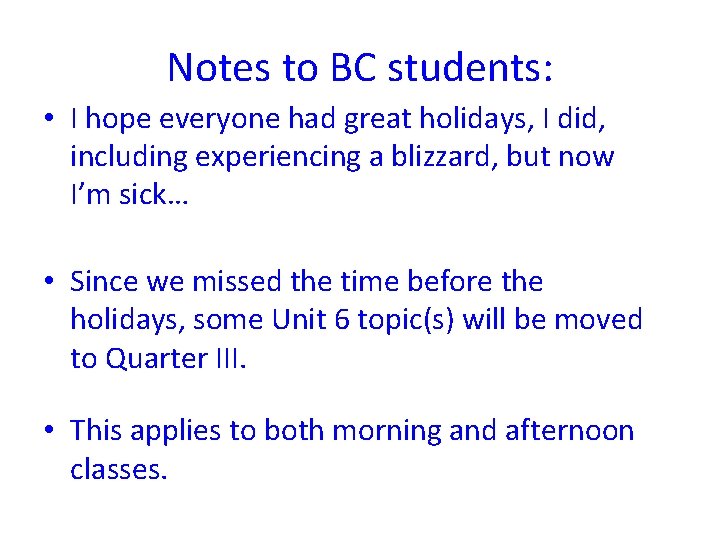 Notes to BC students:

• I hope everyone had great holidays, I did, including experiencing a blizzard, but now I'm sick…

• Since we missed the time before the holidays, some Unit 6 topic(s) will be moved to Quarter III.

• This applies to both morning and afternoon classes.